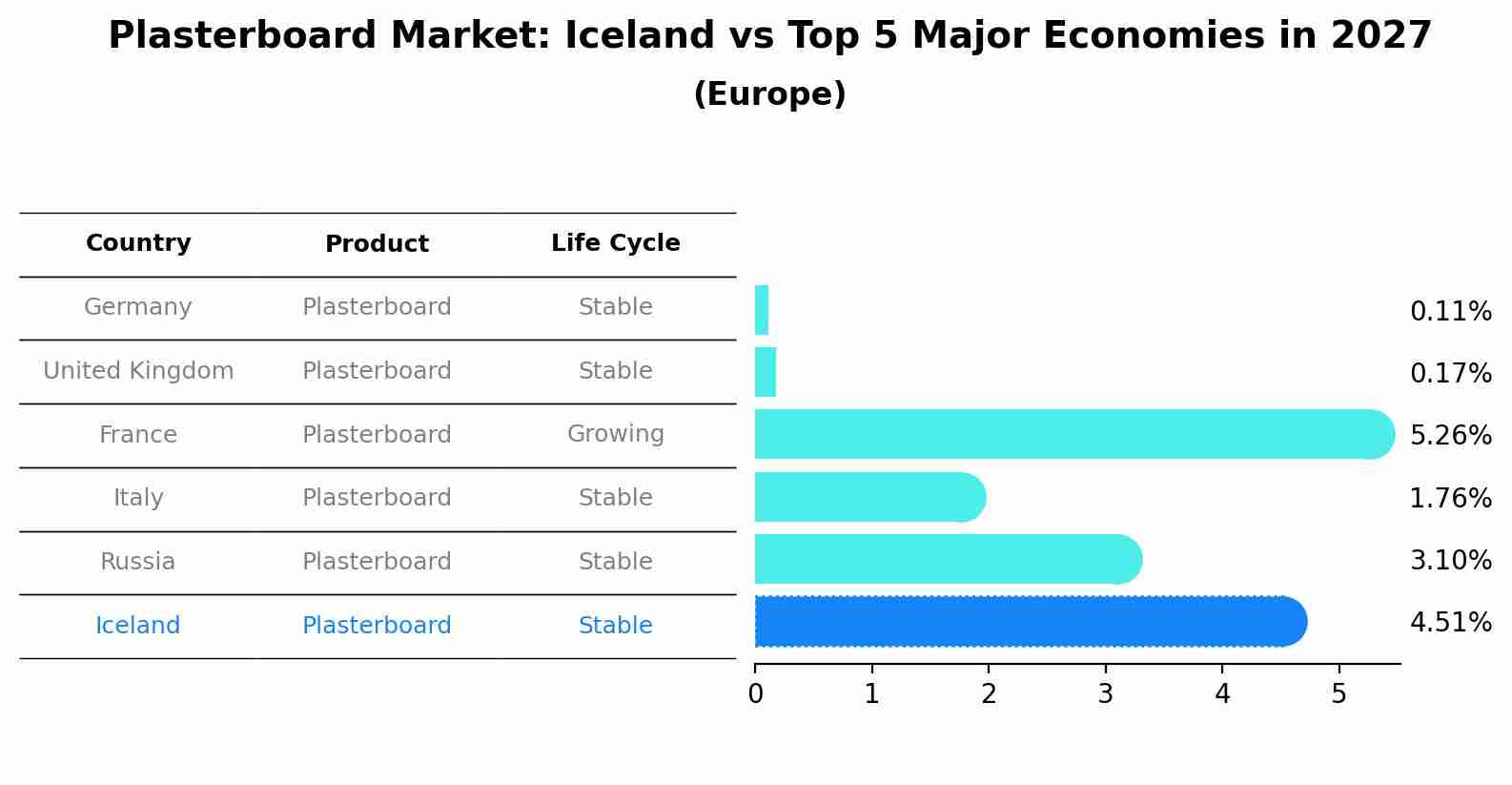 Plasterboard Market: Iceland vs Top 5 Major Economies in 2027
(Europe)

| Country | Product | Life Cycle |
|---|---|---|
| Germany | Plasterboard | Stable |
| United Kingdom | Plasterboard | Stable |
| France | Plasterboard | Growing |
| Italy | Plasterboard | Stable |
| Russia | Plasterboard | Stable |
| Iceland | Plasterboard | Stable |

0.11%
0.17%
5.26%
1.76%
3.10%
4.51%

0 1 2 3 4 5